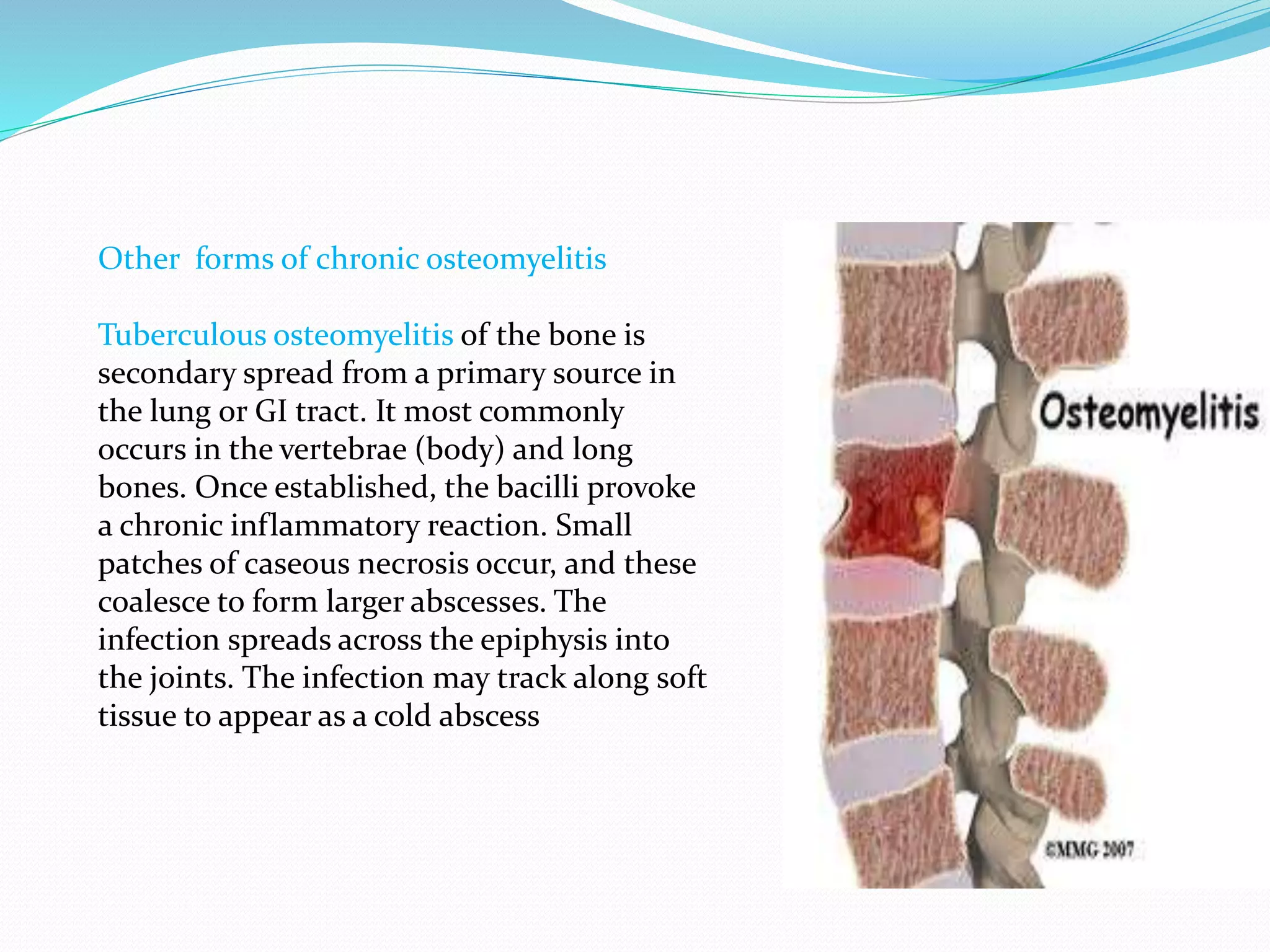 Other forms of chronic osteomyelitis

Tuberculous osteomyelitis of the bone is secondary spread from a primary source in the lung or GI tract. It most commonly occurs in the vertebrae (body) and long bones. Once established, the bacilli provoke a chronic inflammatory reaction. Small patches of caseous necrosis occur, and these coalesce to form larger abscesses. The infection spreads across the epiphysis into the joints. The infection may track along soft tissue to appear as a cold abscess

Osteomyelitis

©MMG 2007